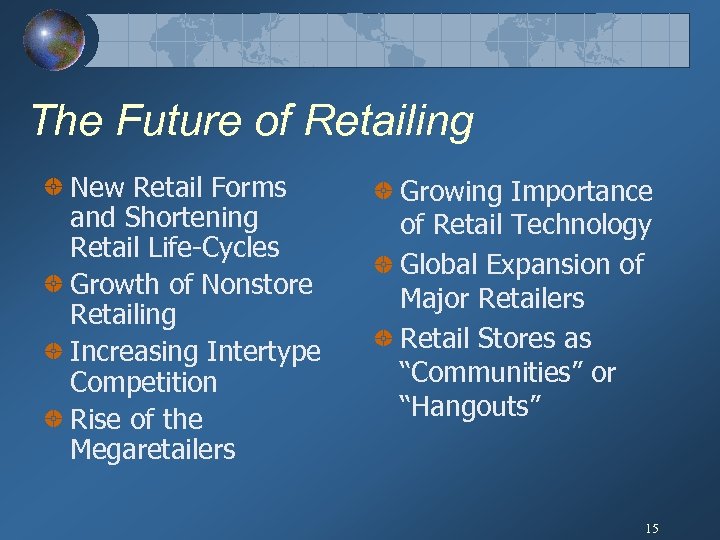 The Future of Retailing

New Retail Forms and Shortening Retail Life-Cycles

Growth of Nonstore Retailing

Increasing Intertype Competition

Rise of the Megaretailers

Growing Importance of Retail Technology

Global Expansion of Major Retailers

Retail Stores as “Communities” or “Hangouts”

15